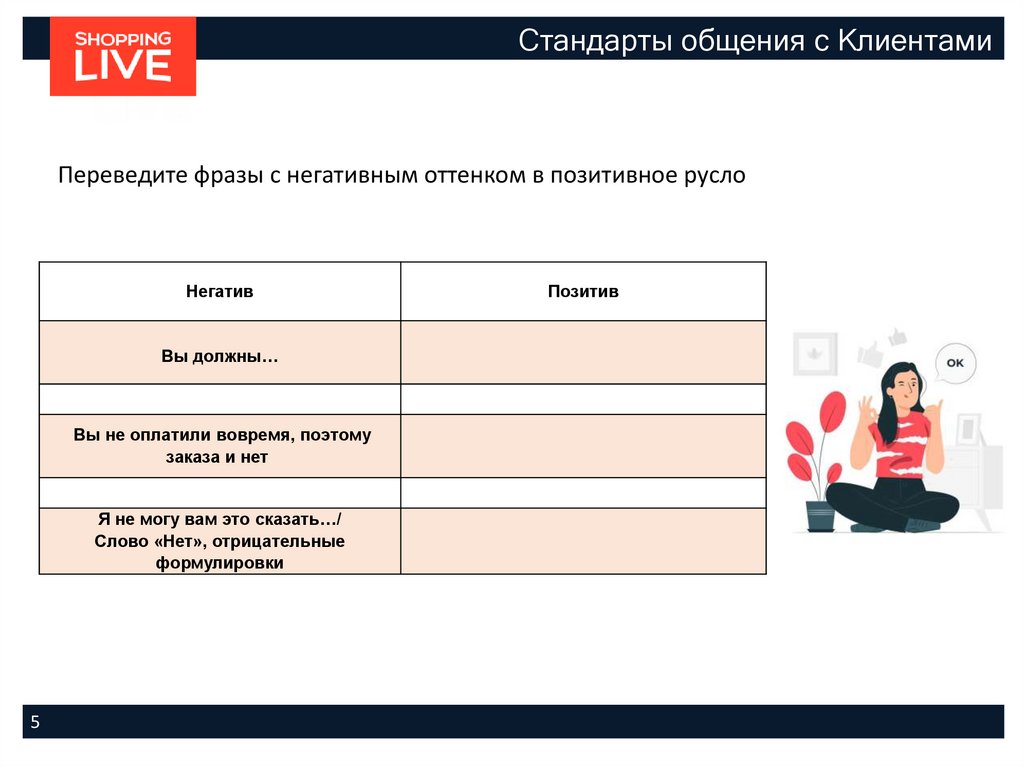 SHOPPING LIVE

Стандарты общения с Клиентами

Переведите фразы с негативным оттенком в позитивное русло

| Негатив | Позитив |
|---|---|
| Вы должны… | |
| | |
| Вы не оплатили вовремя, поэтому заказа и нет | |
| | |
| Я не могу вам это сказать…/ Слово «Нет», отрицательные формулировки | |

OK

5